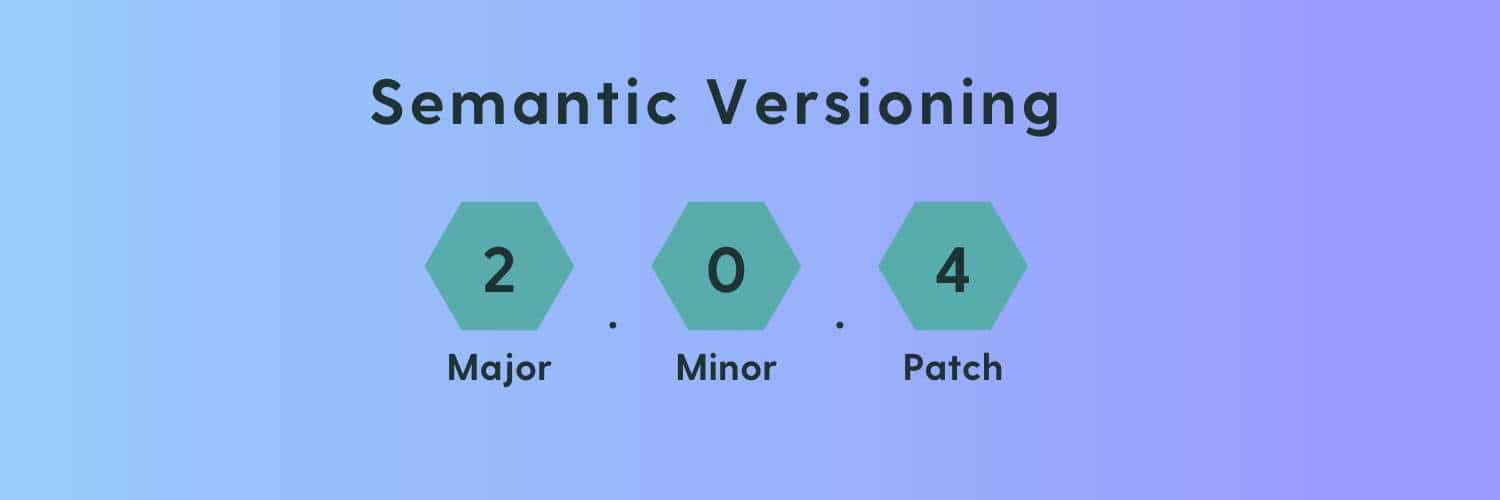 Semantic Versioning

2 . 0 . 4

Major Minor Patch